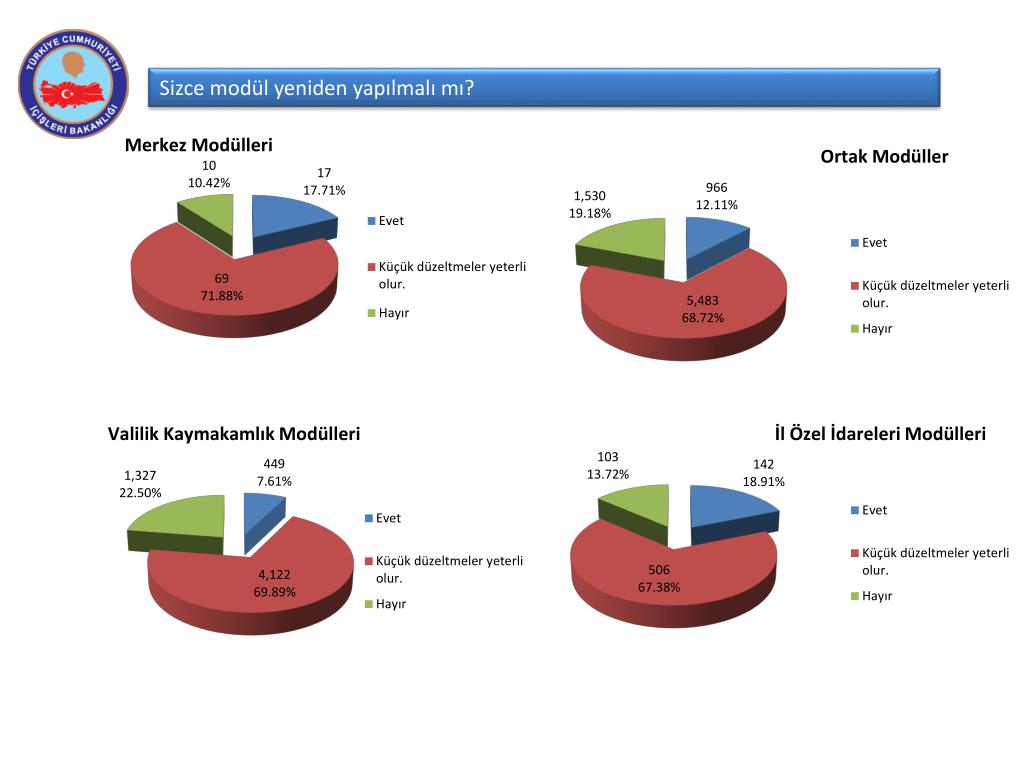 TÜRKİYE CUMHURİYETİ İÇİŞLERİ BAKANLIĞI

Sizce modül yeniden yapılmalı mı?

Merkez Modülleri

10
10.42%

17
17.71%

69
71.88%

Evet
Küçük düzeltmeler yeterli olur.
Hayır

Ortak Modüller

1,530
19.18%

966
12.11%

5,483
68.72%

Evet
Küçük düzeltmeler yeterli olur.
Hayır

Valilik Kaymakamlık Modülleri

1,327
22.50%

449
7.61%

4,122
69.89%

Evet
Küçük düzeltmeler yeterli olur.
Hayır

İl Özel İdareleri Modülleri

103
13.72%

142
18.91%

506
67.38%

Evet
Küçük düzeltmeler yeterli olur.
Hayır